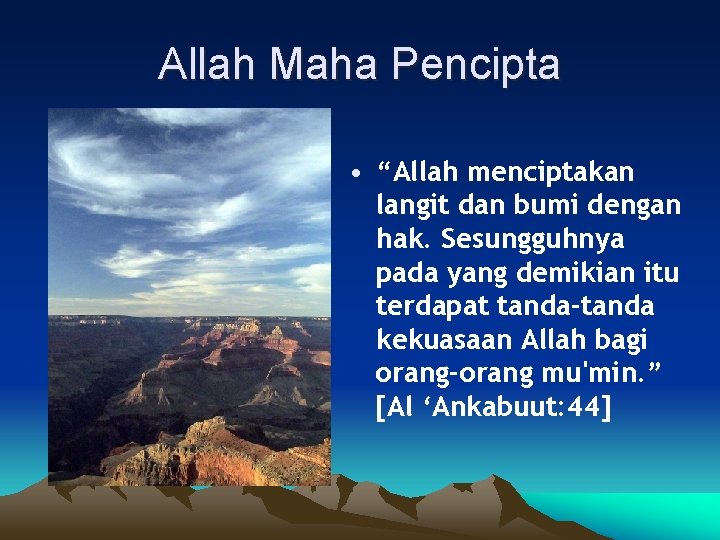 Allah Maha Pencipta

• "Allah menciptakan langit dan bumi dengan hak. Sesungguhnya pada yang demikian itu terdapat tanda-tanda kekuasaan Allah bagi orang-orang mu'min." [Al 'Ankabuut:44]